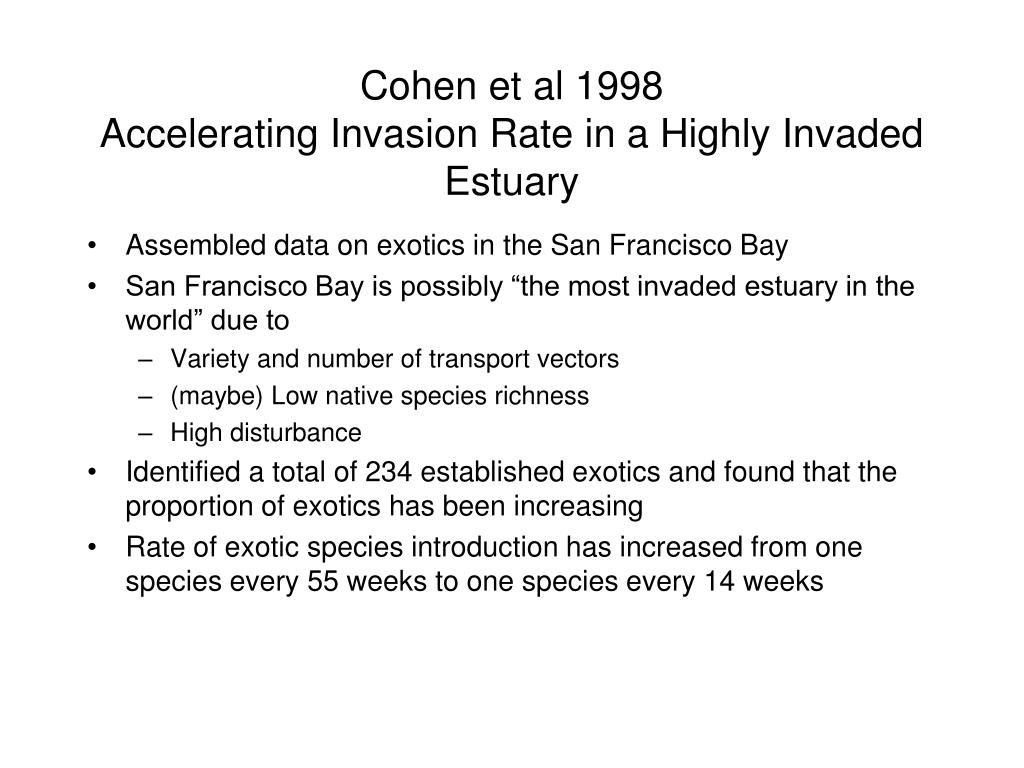 Cohen et al 1998
Accelerating Invasion Rate in a Highly Invaded Estuary

• Assembled data on exotics in the San Francisco Bay
• San Francisco Bay is possibly “the most invaded estuary in the world” due to
– Variety and number of transport vectors
– (maybe) Low native species richness
– High disturbance
• Identified a total of 234 established exotics and found that the proportion of exotics has been increasing
• Rate of exotic species introduction has increased from one species every 55 weeks to one species every 14 weeks